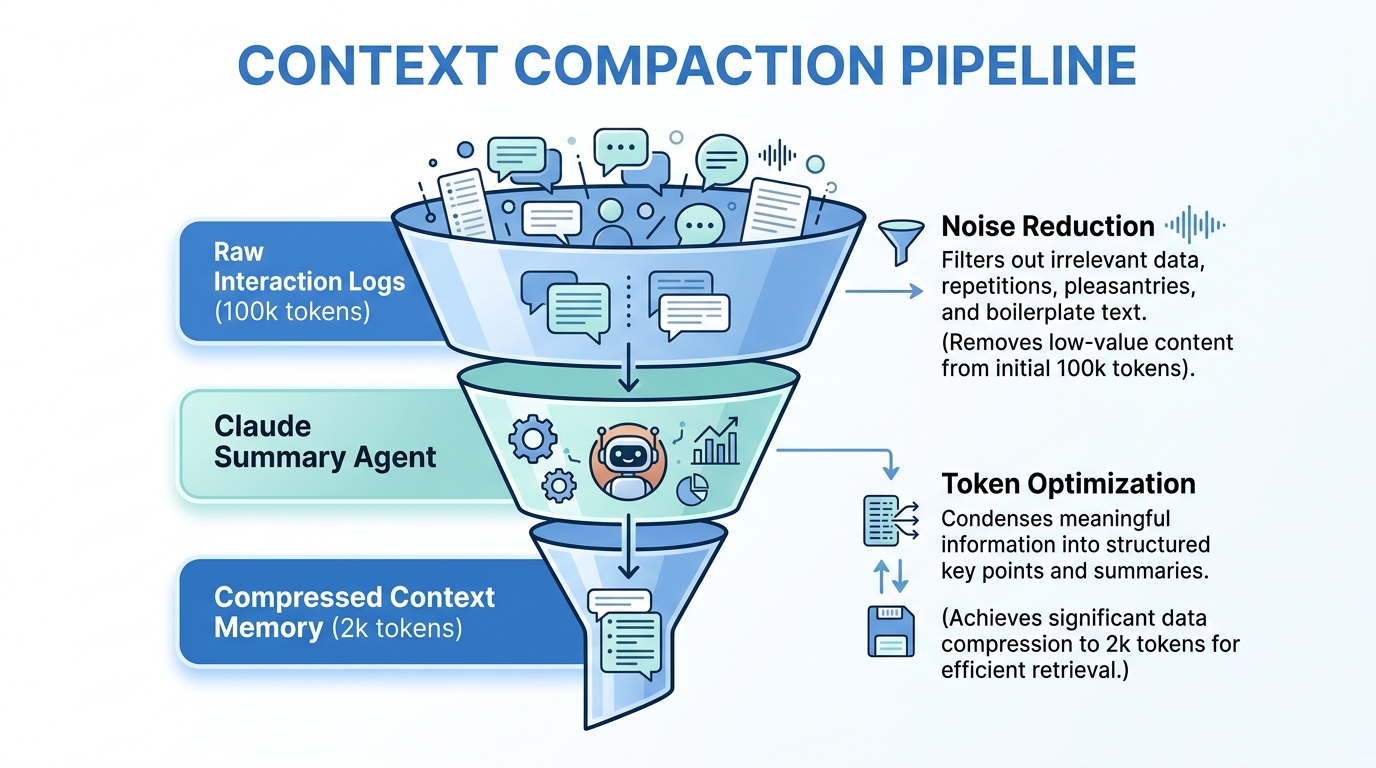 CONTEXT COMPACTION PIPELINE

Raw Interaction Logs (100k tokens)

Claude Summary Agent

Compressed Context Memory (2k tokens)

Noise Reduction

Filters out irrelevant data, repetitions, pleasantries, and boilerplate text.

(Removes low-value content from initial 100k tokens).

Token Optimization

Condenses meaningful information into structured key points and summaries.

(Achieves significant data compression to 2k tokens for efficient retrieval.)